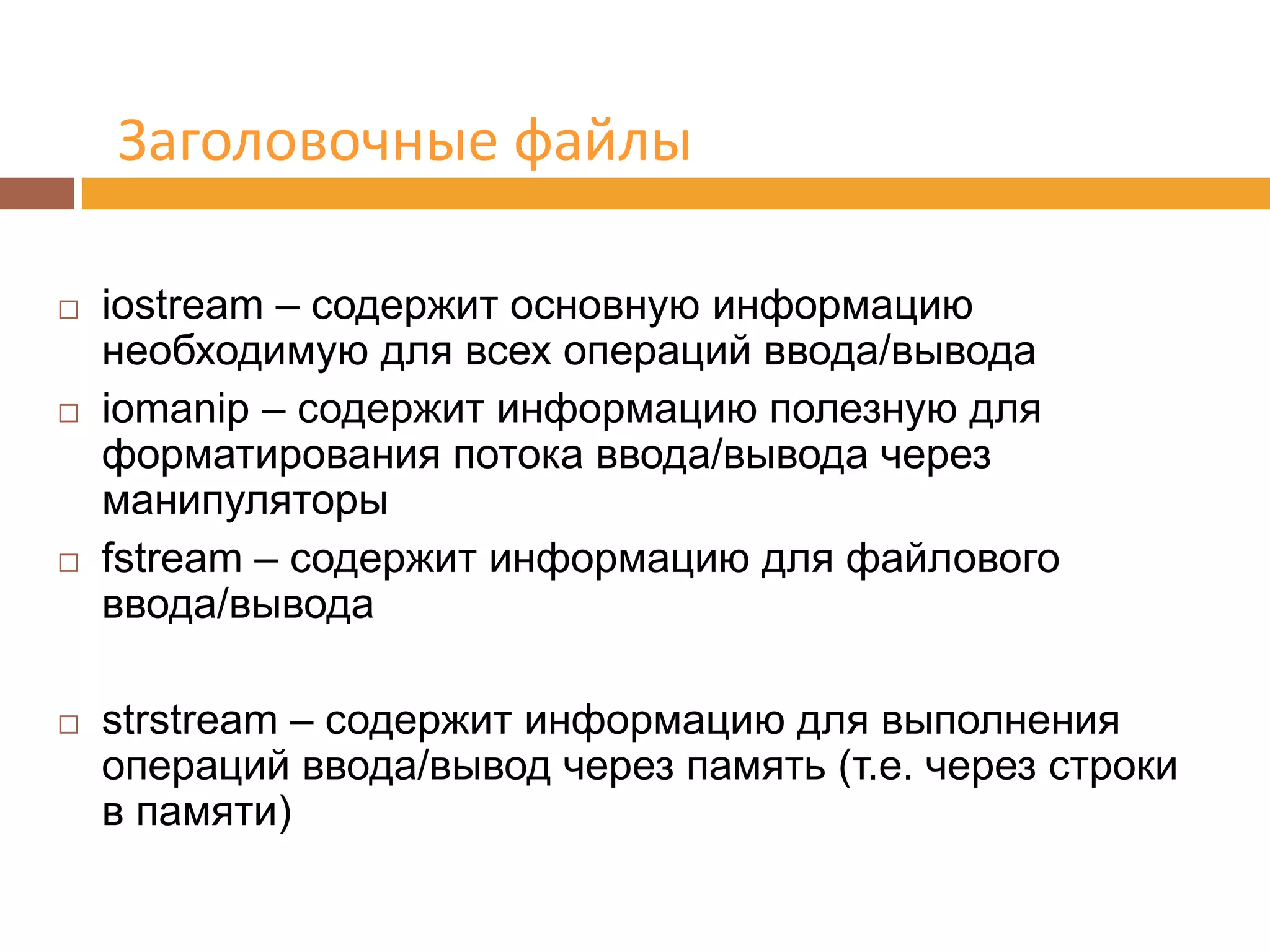 Заголовочные файлы

□ iostream – содержит основную информацию необходимую для всех операций ввода/вывода

□ iomanip – содержит информацию полезную для форматирования потока ввода/вывода через манипуляторы

□ fstream – содержит информацию для файлового ввода/вывода

□ strstream – содержит информацию для выполнения операций ввода/вывод через память (т.е. через строки в памяти)